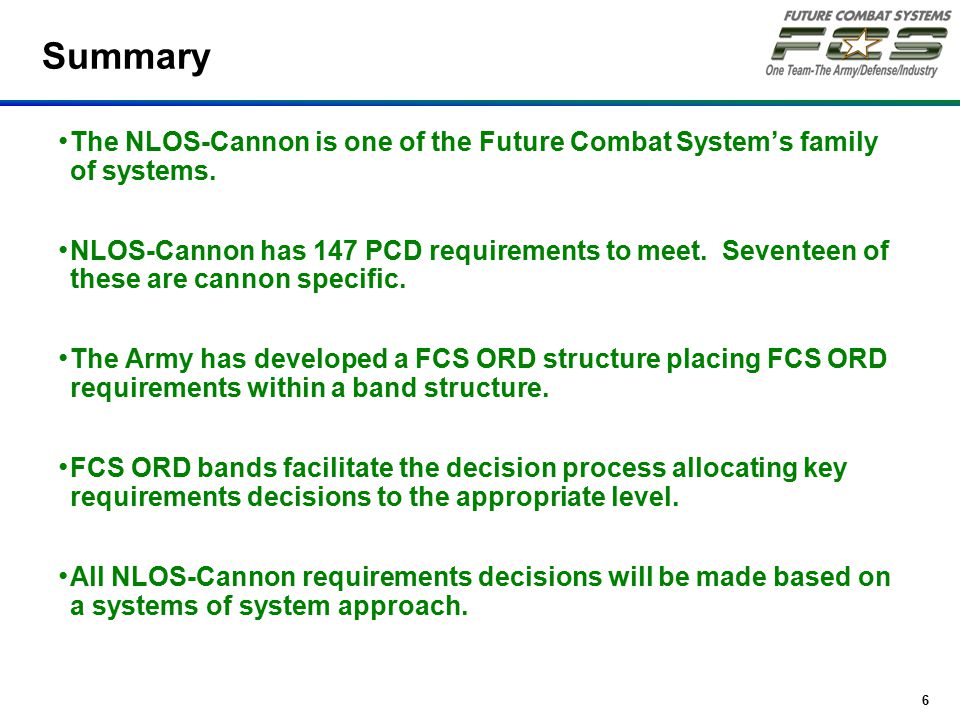 Summary

FUTURE COMBAT SYSTEMS
FCS
One Team-The Army/Defense/Industry

• The NLOS-Cannon is one of the Future Combat System's family of systems.

• NLOS-Cannon has 147 PCD requirements to meet. Seventeen of these are cannon specific.

• The Army has developed a FCS ORD structure placing FCS ORD requirements within a band structure.

• FCS ORD bands facilitate the decision process allocating key requirements decisions to the appropriate level.

• All NLOS-Cannon requirements decisions will be made based on a systems of system approach.

6